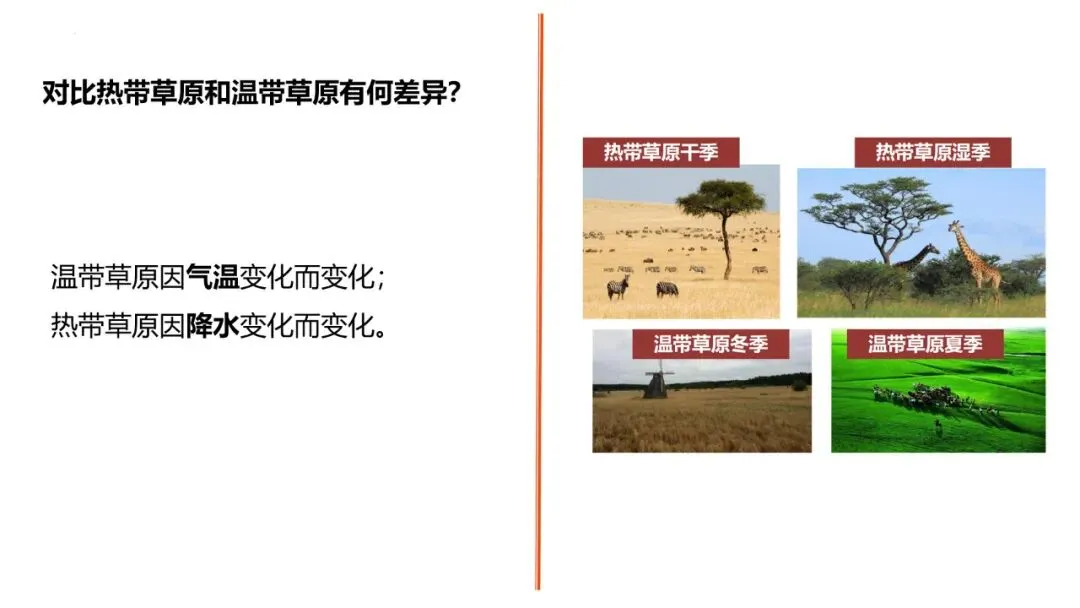 对比热带草原和温带草原有何差异?

温带草原因气温变化而变化；
热带草原因降水变化而变化。

热带草原干季

热带草原湿季

温带草原冬季

温带草原夏季